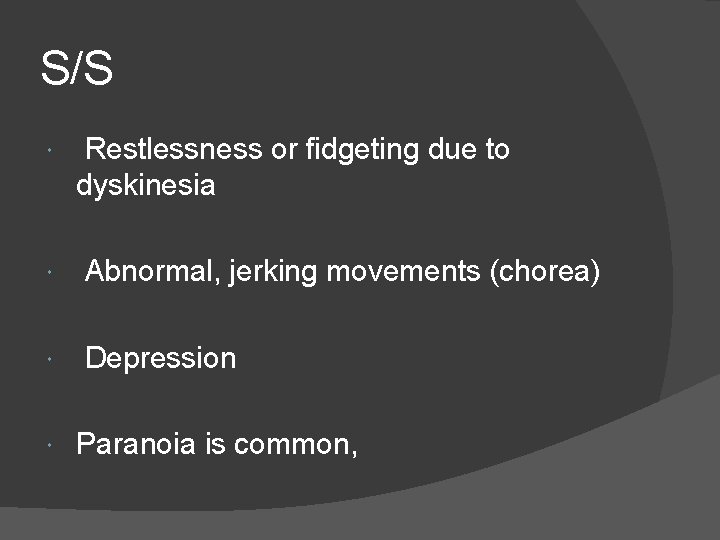 S/S

Restlessness or fidgeting due to dyskinesia

Abnormal, jerking movements (chorea)

Depression

Paranoia is common,